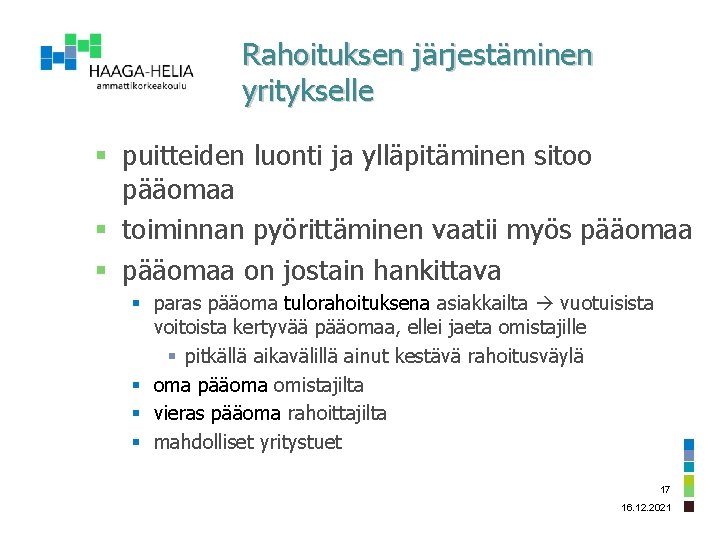 HAAGA-HELIA
ammattikorkeakoulu

Rahoituksen järjestäminen yritykselle

- puitteiden luonti ja ylläpitäminen sitoo pääomaa
- toiminnan pyörittäminen vaatii myös pääomaa
- pääomaa on jostain hankittava
  - paras pääoma tulorahoituksena asiakkailta → vuotuisista voitoista kertyvää pääomaa, ellei jaeta omistajille
    - pitkällä aikavälillä ainut kestävä rahoitusväylä
  - oma pääoma omistajilta
  - vieras pääoma rahoittajilta
  - mahdolliset yritystuet

17
16.12.2021